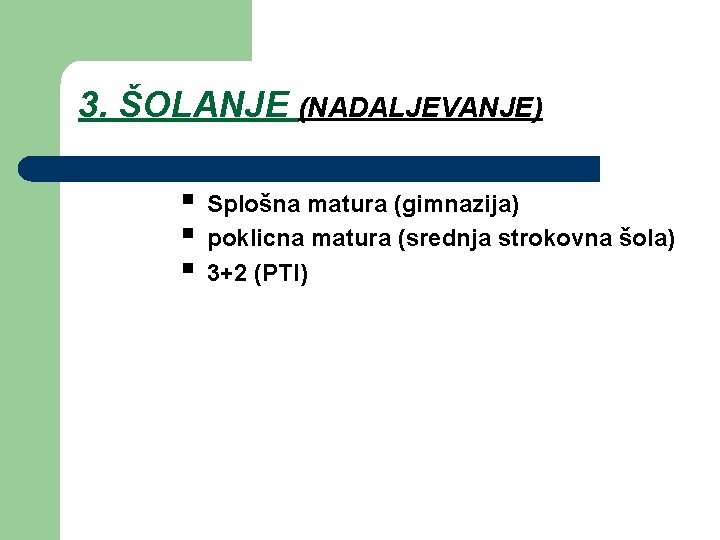 3. ŠOLANJE (NADALJEVANJE)

- Splošna matura (gimnazija)
- poklicna matura (srednja strokovna šola)
- 3+2 (PTI)